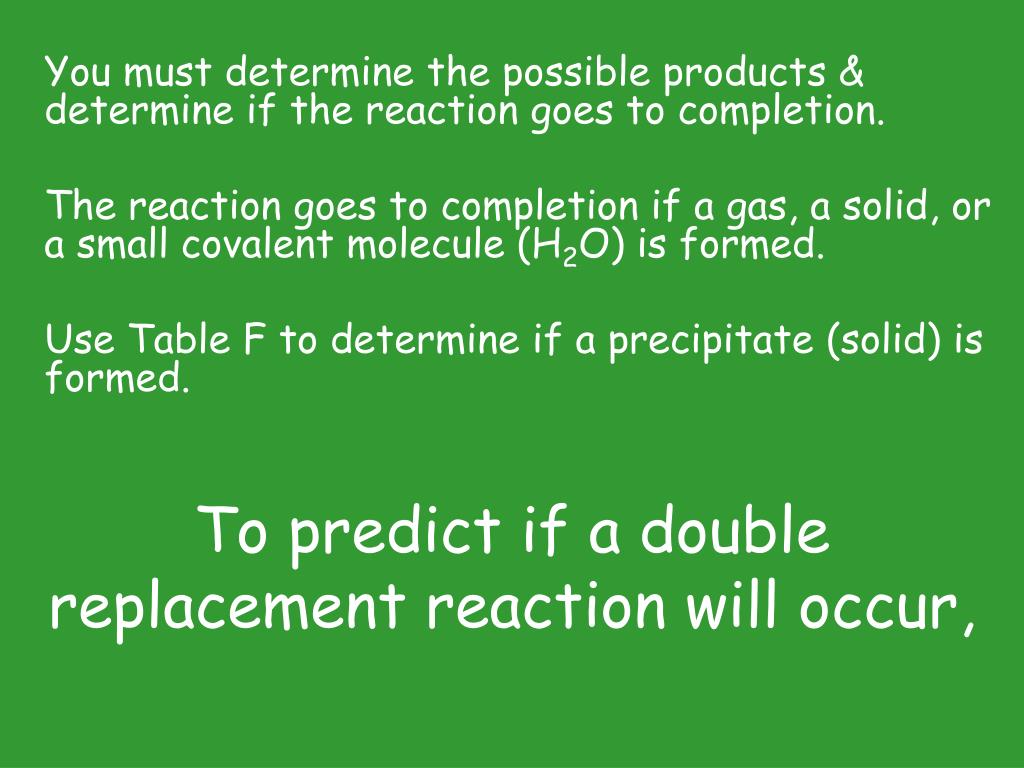 You must determine the possible products & determine if the reaction goes to completion.

The reaction goes to completion if a gas, a solid, or a small covalent molecule ($H_2O$) is formed.

Use Table F to determine if a precipitate (solid) is formed.

To predict if a double replacement reaction will occur,